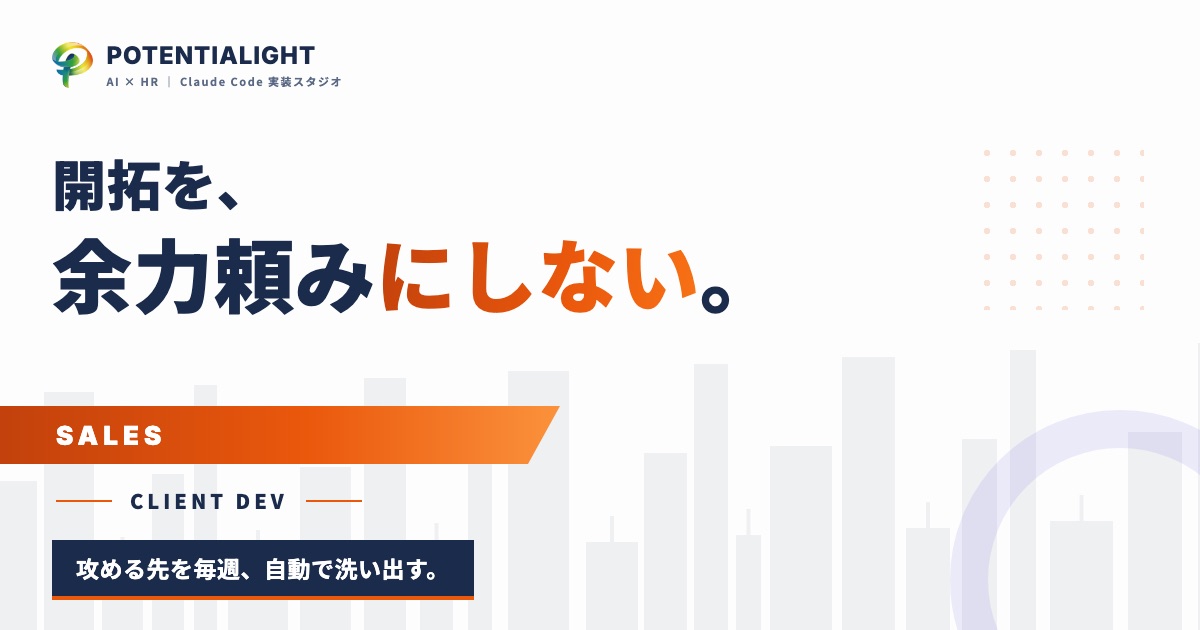 POTENTIALIGHT
AI × HR | Claude Code 実装スタジオ

開拓を、
余力頼みにしない。

SALES

CLIENT DEV

攻める先を毎週、自動で洗い出す。